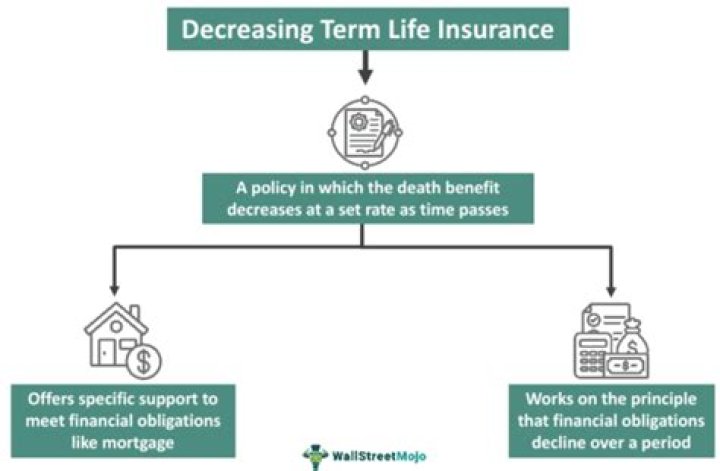 Decreasing Term Life Insurance

A policy in which the death benefit decreases at a set rate as time passes

Offers specific support to meet financial obligations like mortgage

Works on the principle that financial obligations decline over a period

WallStreetMojo